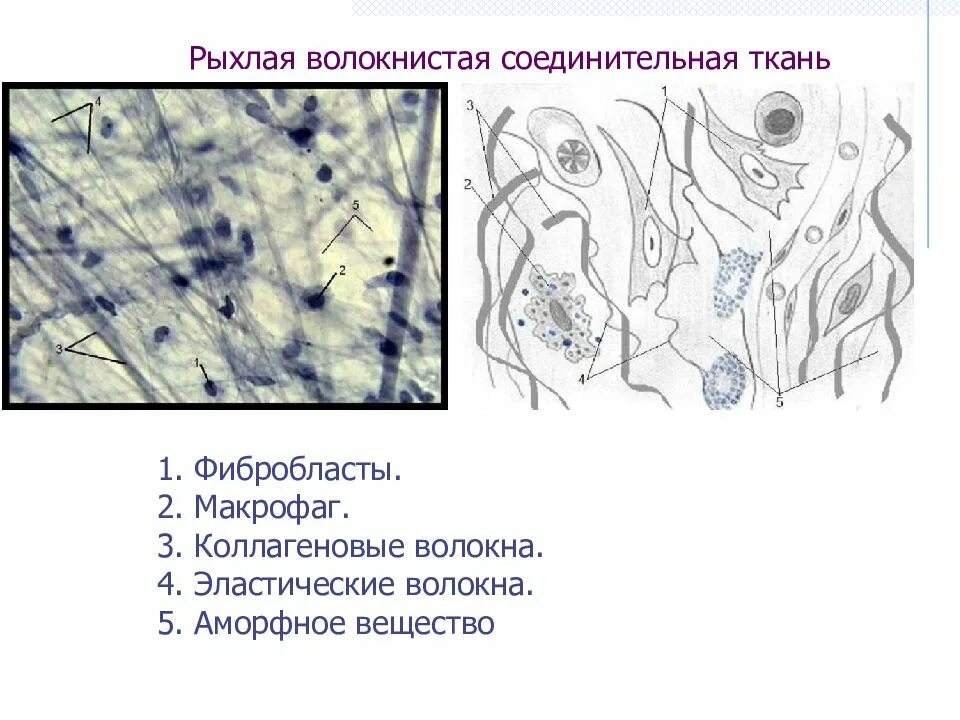 Рыхлая волокнистая соединительная ткань

4
5
2
3
1

3
1
2
4
5

1. Фибробласты.
2. Макрофаг.
3. Коллагеновые волокна.
4. Эластические волокна.
5. Аморфное вещество